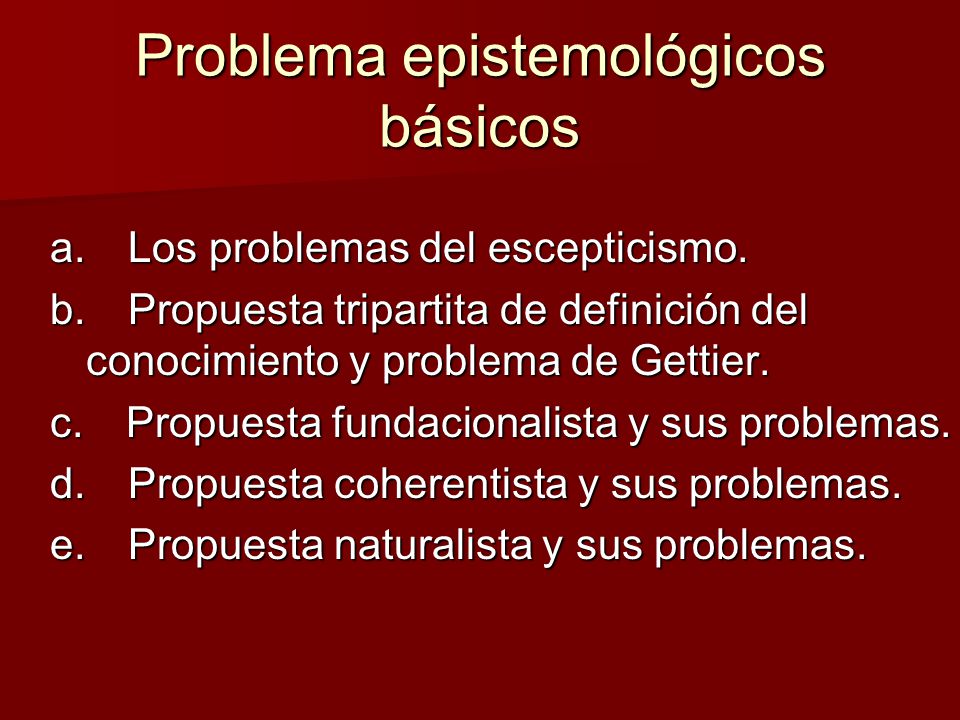 Problema epistemológicos básicos

a. Los problemas del escepticismo.

b. Propuesta tripartita de definición del conocimiento y problema de Gettier.

c. Propuesta fundacionalista y sus problemas.

d. Propuesta coherentista y sus problemas.

e. Propuesta naturalista y sus problemas.